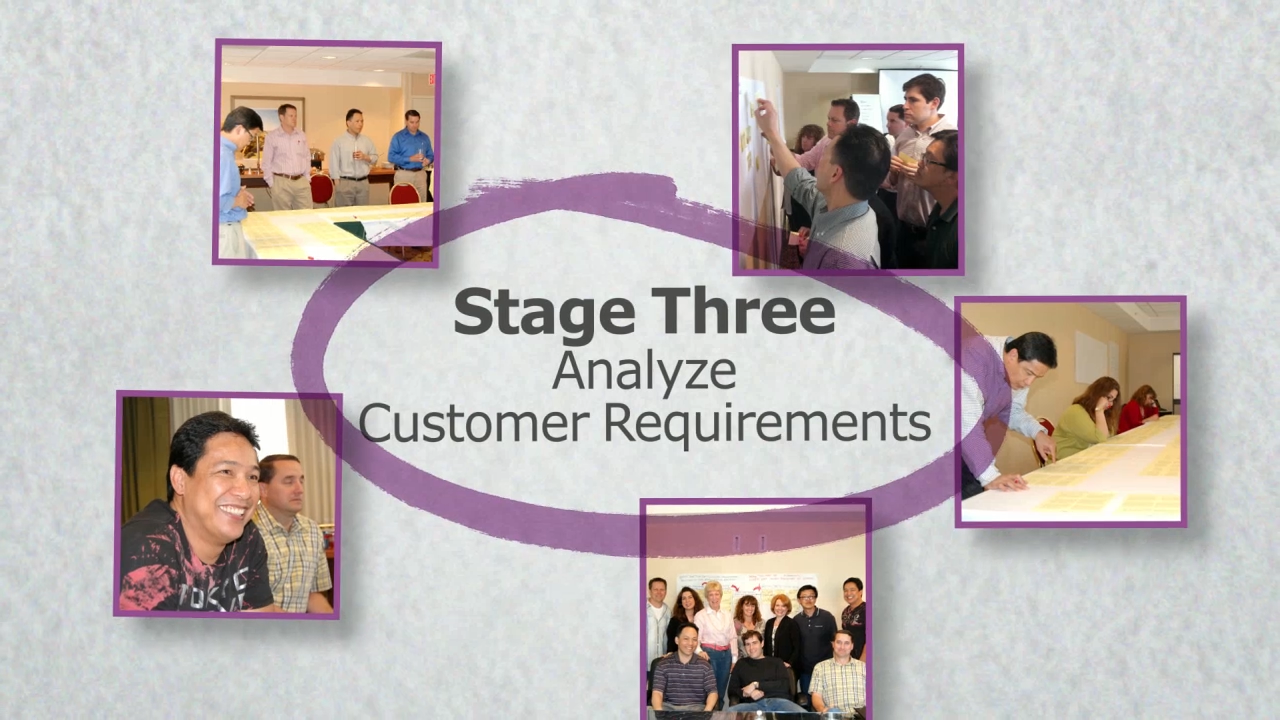 Stage Three
Analyze
Customer Requirements